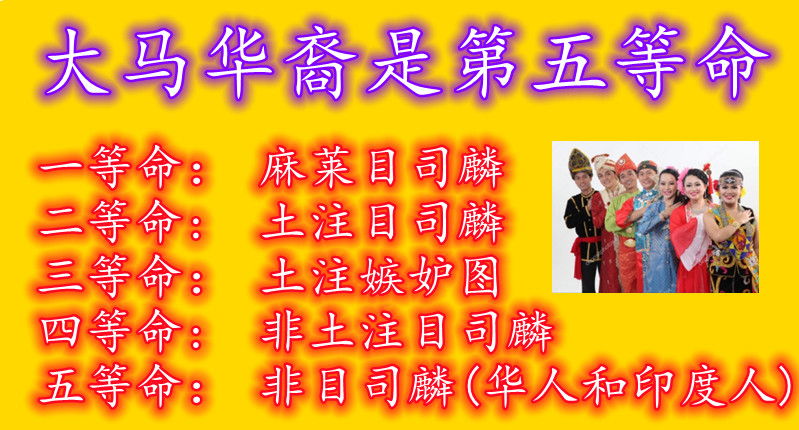 大马华裔是第五等命

一等命： 麻莱目司麟
二等命： 土注目司麟
三等命： 土注嫉妒图
四等命： 非土注目司麟
五等命： 非目司麟(华人和印度人)